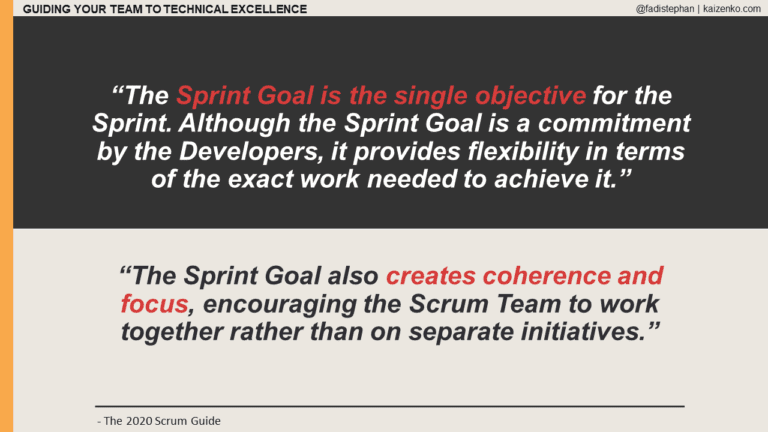 GUIDING YOUR TEAM TO TECHNICAL EXCELLENCE

@fadistephan | kaizenko.com

“The Sprint Goal is the single objective for the Sprint. Although the Sprint Goal is a commitment by the Developers, it provides flexibility in terms of the exact work needed to achieve it.”

“The Sprint Goal also creates coherence and focus, encouraging the Scrum Team to work together rather than on separate initiatives.”

- The 2020 Scrum Guide